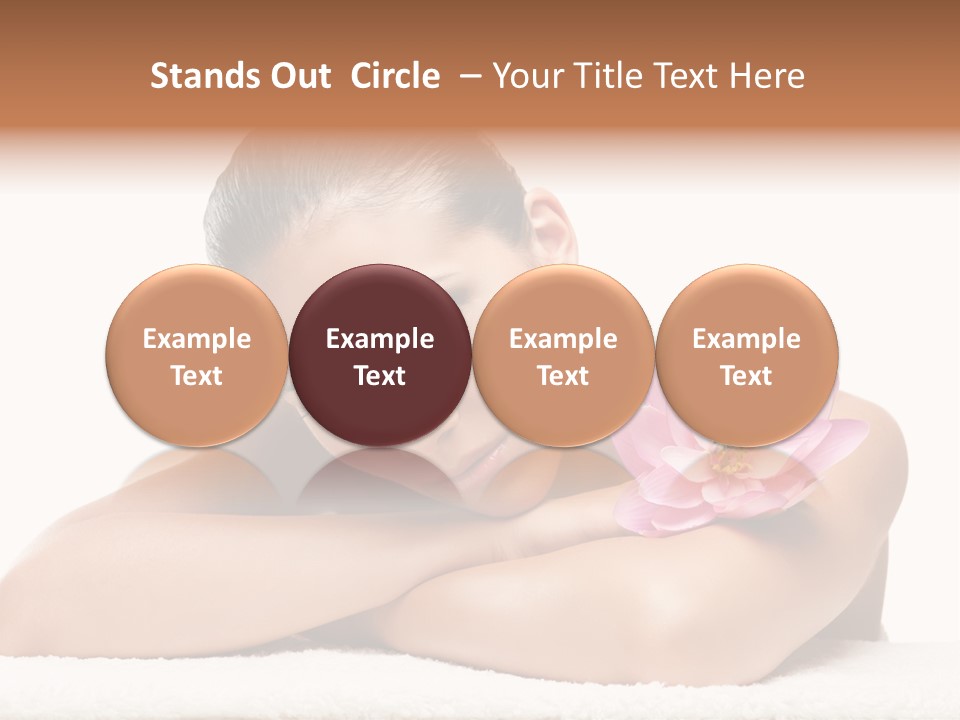 Stands Out Circle – Your Title Text Here

Example Text

Example Text

Example Text

Example Text